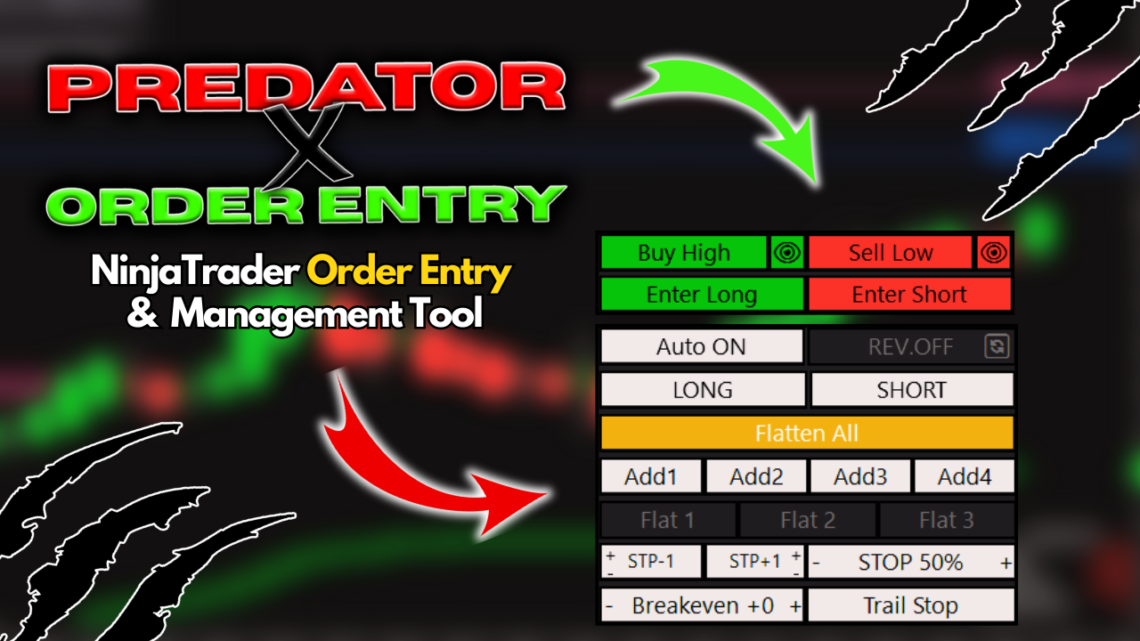 PREDATOR
X
ORDER ENTRY

NinjaTrader Order Entry & Management Tool

Buy High
Sell Low
Enter Long
Enter Short

Auto ON
REV.OFF
LONG
SHORT
Flatten All
Add1
Add2
Add3
Add4
Flat 1
Flat 2
Flat 3
+ - STP-1
STP+1 + -
- STOP 50% +
- Breakeven +0 +
Trail Stop